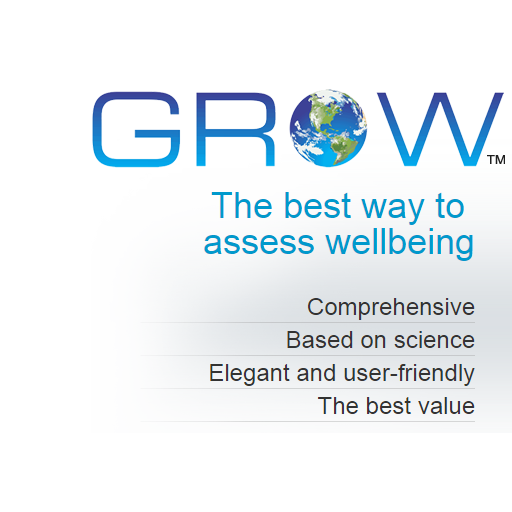 GROW™

The best way to assess wellbeing

Comprehensive

Based on science

Elegant and user-friendly

The best value